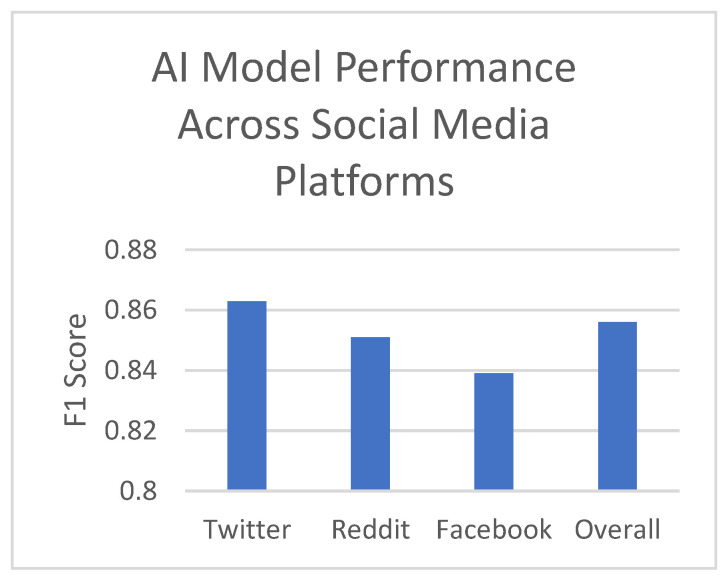 AI Model Performance Across Social Media Platforms

F1 Score

0.88
0.86
0.84
0.82
0.8

Twitter Reddit Facebook Overall